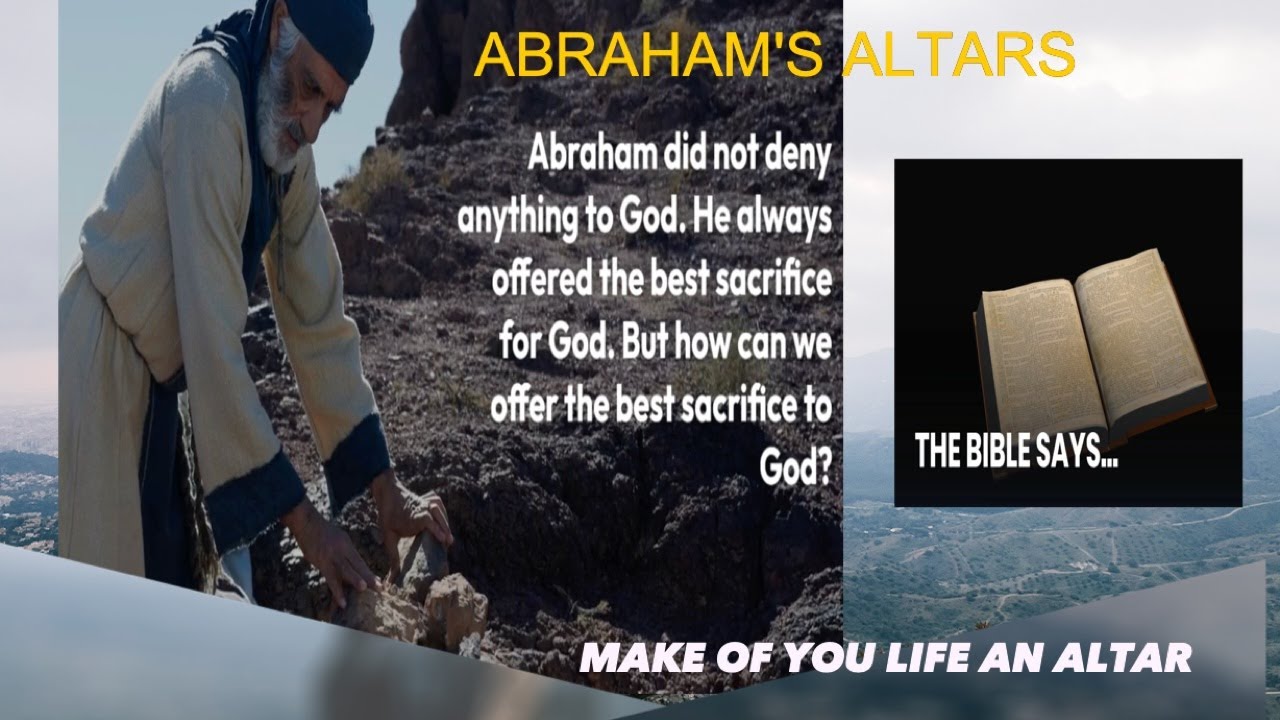 ABRAHAM'S ALTARS

Abraham did not deny anything to God. He always offered the best sacrifice for God. But how can we offer the best sacrifice to God?

THE BIBLE SAYS...

MAKE OF YOU LIFE AN ALTAR